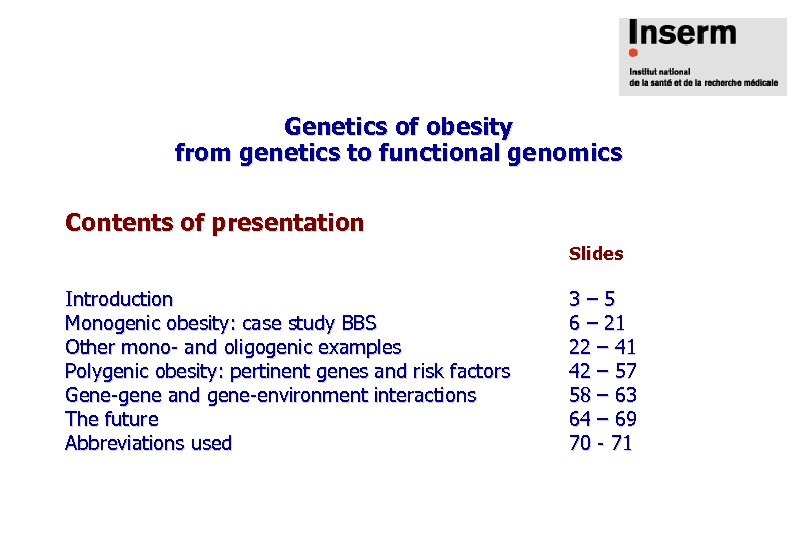 Inserm
Institut national
de la santé et de la recherche médicale

Genetics of obesity
from genetics to functional genomics

Contents of presentation

| | Slides |
|---|---|
| Introduction | 3 – 5 |
| Monogenic obesity: case study BBS | 6 – 21 |
| Other mono- and oligogenic examples | 22 – 41 |
| Polygenic obesity: pertinent genes and risk factors | 42 – 57 |
| Gene-gene and gene-environment interactions | 58 – 63 |
| The future | 64 – 69 |
| Abbreviations used | 70 - 71 |